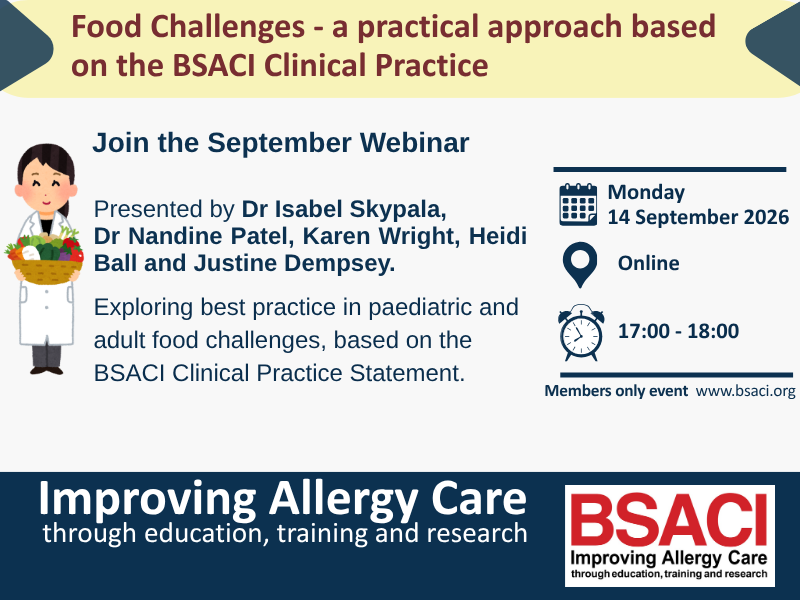 Food Challenges - a practical approach based on the BSACI Clinical Practice

Join the September Webinar

Presented by Dr Isabel Skypala, Dr Nandine Patel, Karen Wright, Heidi Ball and Justine Dempsey.

Exploring best practice in paediatric and adult food challenges, based on the BSACI Clinical Practice Statement.

Monday
14 September 2026

Online

17:00 - 18:00

Members only event www.bsaci.org

Improving Allergy Care
through education, training and research

BSACI
Improving Allergy Care
through education, training and research